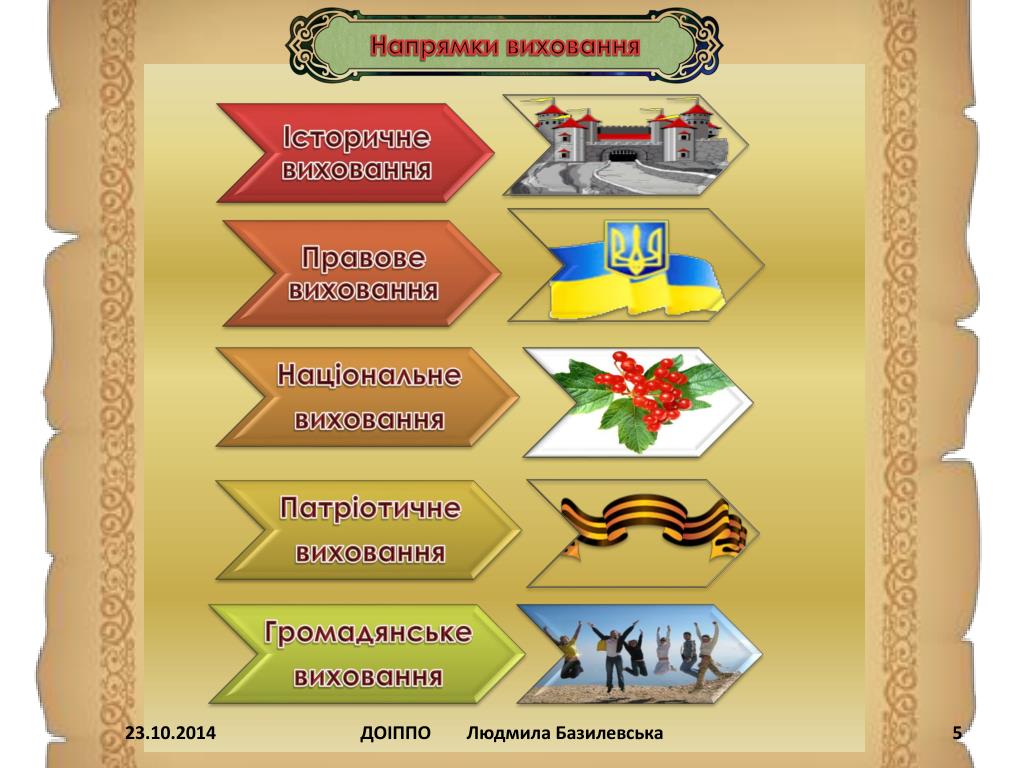 Напрямки виховання

Історичне виховання

Правове виховання

Національне виховання

Патріотичне виховання

Громадянське виховання

23.10.2014 ДОІППО Людмила Базилевська 5